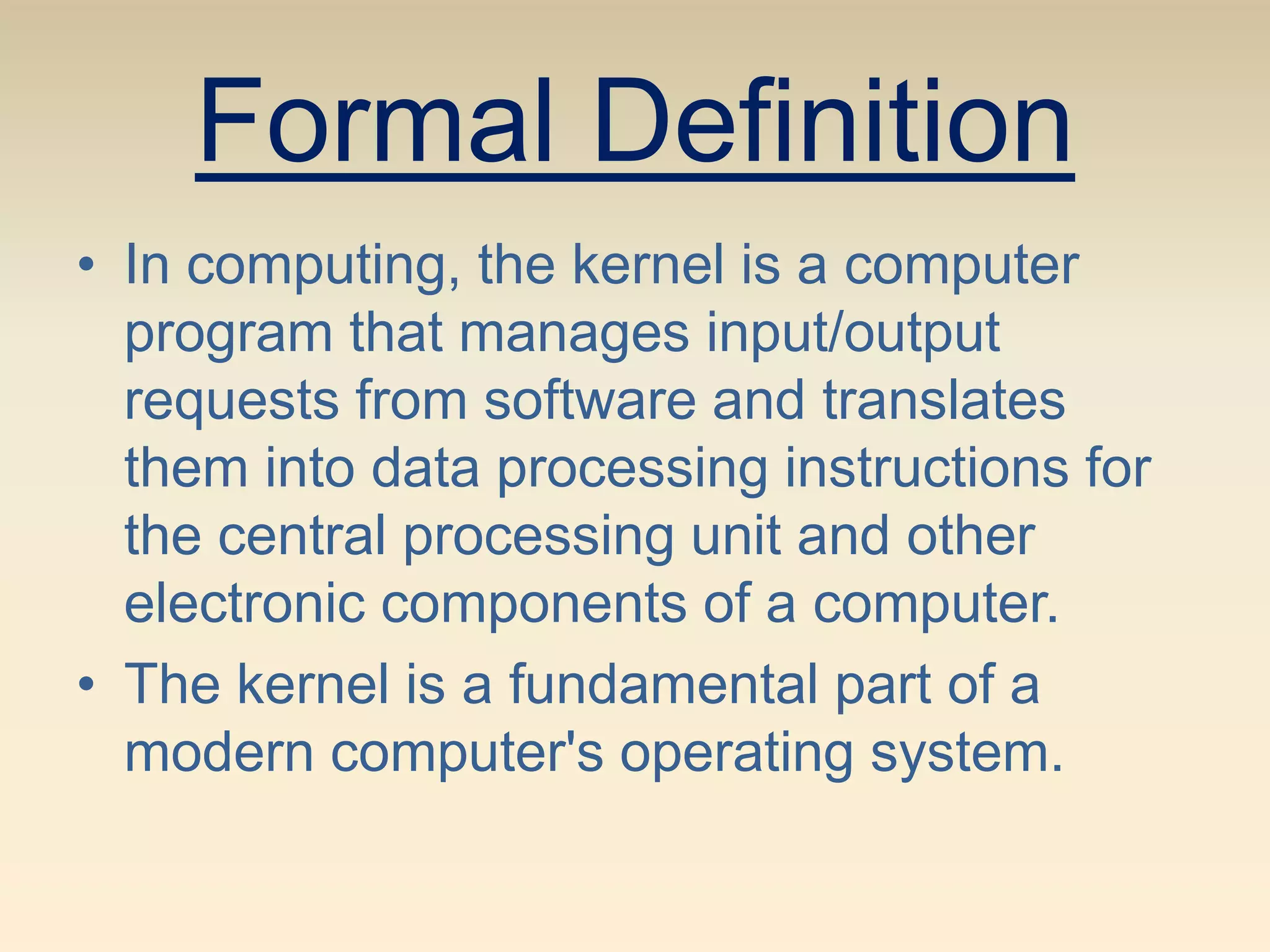 Formal Definition

• In computing, the kernel is a computer program that manages input/output requests from software and translates them into data processing instructions for the central processing unit and other electronic components of a computer.
• The kernel is a fundamental part of a modern computer's operating system.